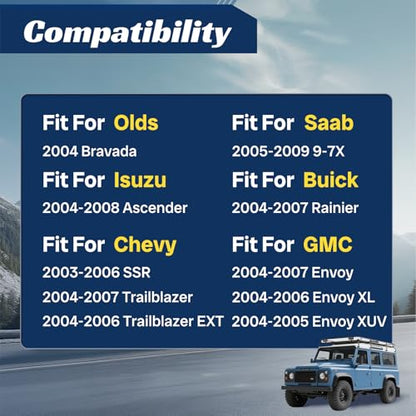 Compatibility

Fit For Olds
2004 Bravada

Fit For Isuzu
2004-2008 Ascender

Fit For Chevy
2003-2006 SSR
2004-2007 Trailblazer
2004-2006 Trailblazer EXT

Fit For Saab
2005-2009 9-7X

Fit For Buick
2004-2007 Rainier

Fit For GMC
2004-2007 Envoy
2004-2006 Envoy XL
2004-2005 Envoy XUV